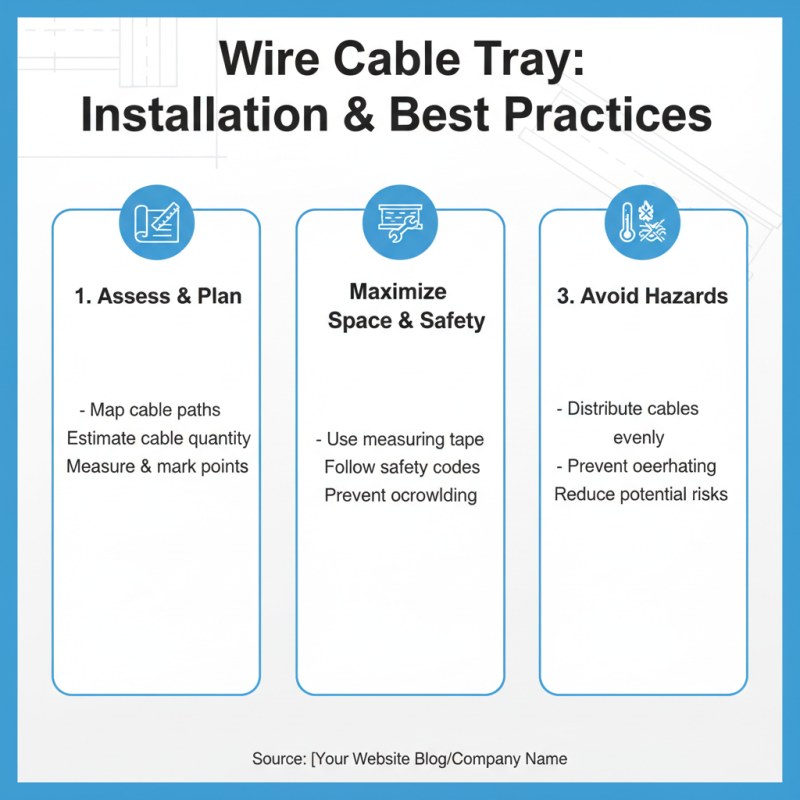 Wire Cable Tray:
Installation & Best Practices

1. Assess & Plan

- Map cable paths
Estimate cable quantity
Measure & mark points

Maximize
Space & Safety

- Use measuring tape
Follow safety codes
Prevent ocrowlding

3. Avoid Hazards

- Distribute cables evenly
- Prevent oeerhating
Reduce potential risks

Source: [Your Website Blog/Company Name